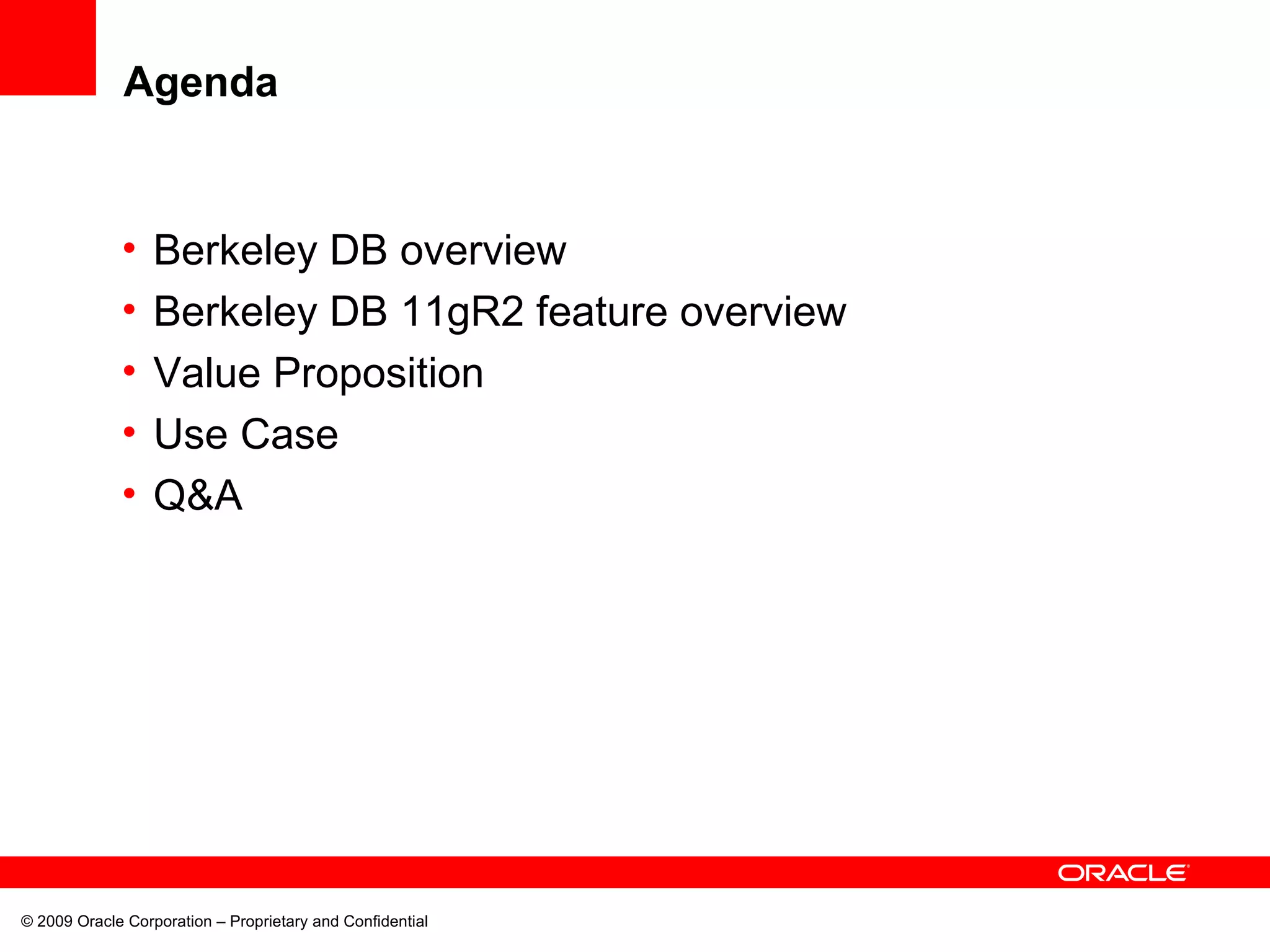 Agenda

• Berkeley DB overview
• Berkeley DB 11gR2 feature overview
• Value Proposition
• Use Case
• Q&A

ORACLE

© 2009 Oracle Corporation – Proprietary and Confidential